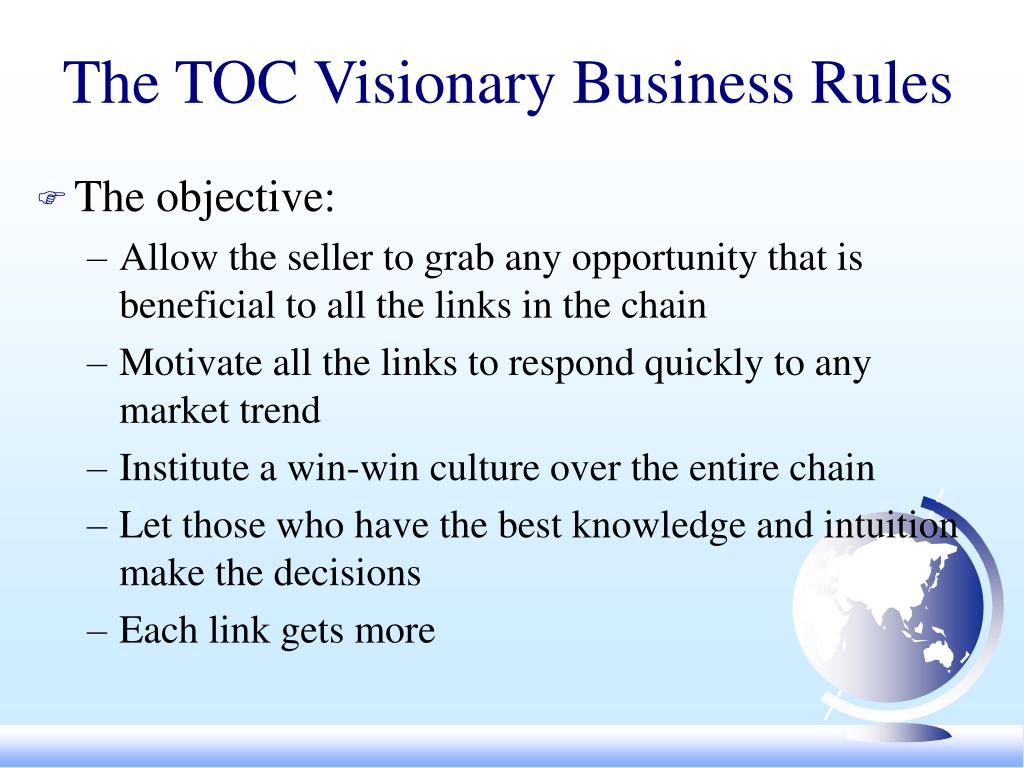 The TOC Visionary Business Rules

The objective:
– Allow the seller to grab any opportunity that is beneficial to all the links in the chain
– Motivate all the links to respond quickly to any market trend
– Institute a win-win culture over the entire chain
– Let those who have the best knowledge and intuition make the decisions
– Each link gets more